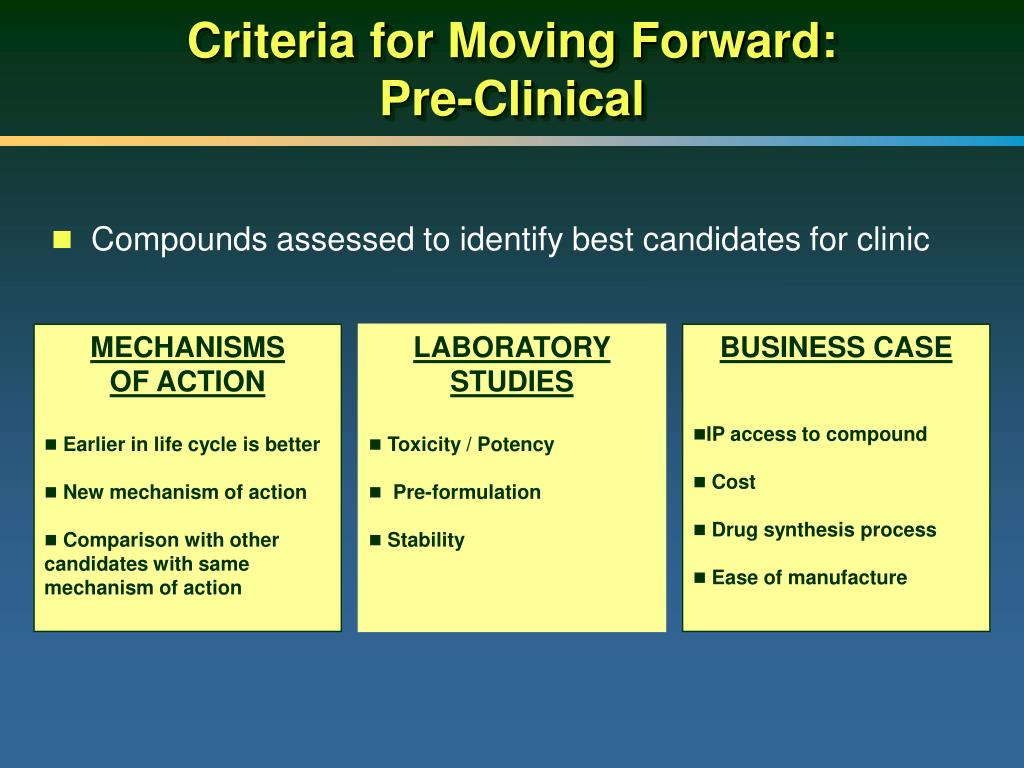 Criteria for Moving Forward:
Pre-Clinical

■ Compounds assessed to identify best candidates for clinic

MECHANISMS
OF ACTION

■ Earlier in life cycle is better

■ New mechanism of action

■ Comparison with other candidates with same mechanism of action

LABORATORY
STUDIES

■ Toxicity / Potency

■ Pre-formulation

■ Stability

BUSINESS CASE

■IP access to compound

■ Cost

■ Drug synthesis process

■ Ease of manufacture